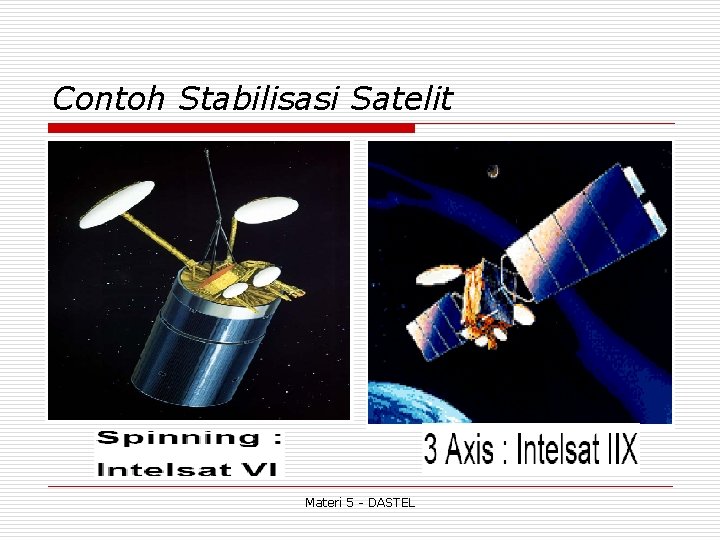 Contoh Stabilisasi Satelit

Spinning :
Intelsat VI

3 Axis : Intelsat IIX

Materi 5 - DASTEL